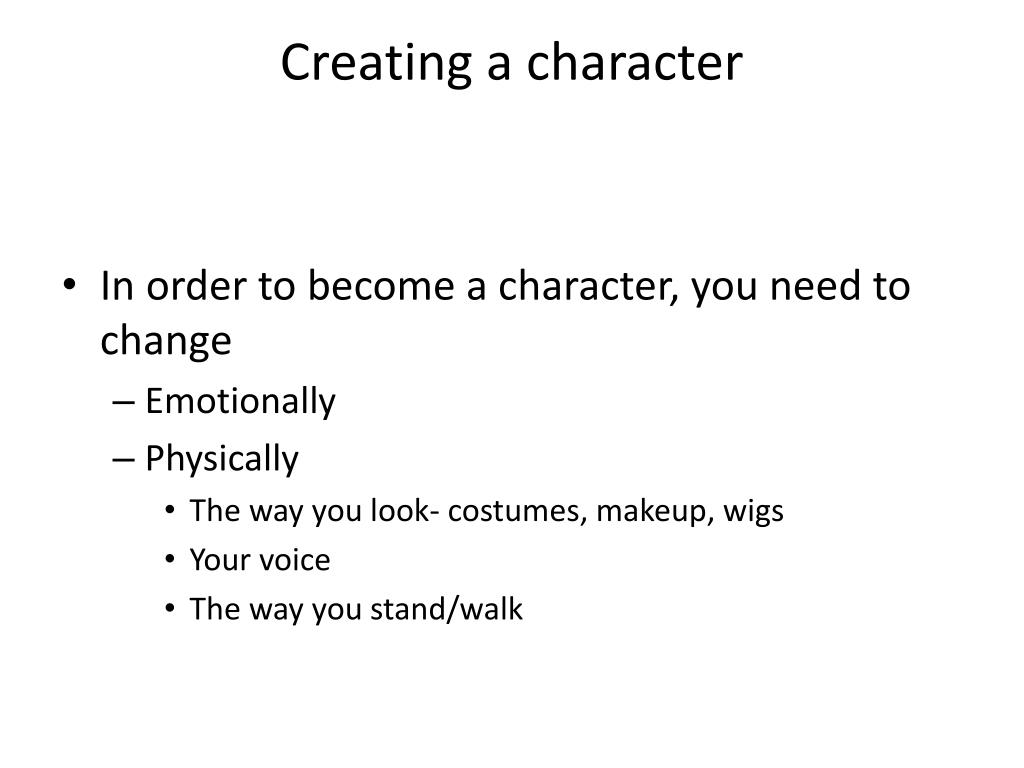 Creating a character

• In order to become a character, you need to change
 – Emotionally
 – Physically
  • The way you look- costumes, makeup, wigs
  • Your voice
  • The way you stand/walk